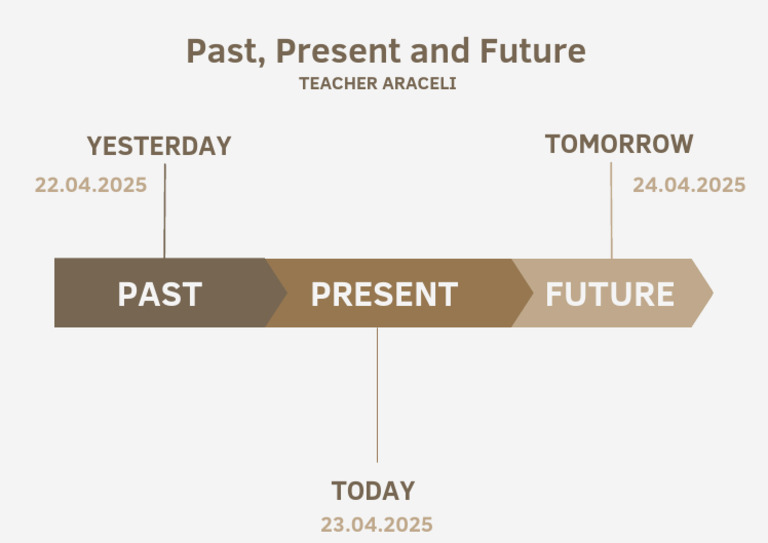 Past, Present and Future
TEACHER ARACELI

YESTERDAY
22.04.2025

TOMORROW
24.04.2025

PAST
PRESENT
FUTURE

TODAY
23.04.2025